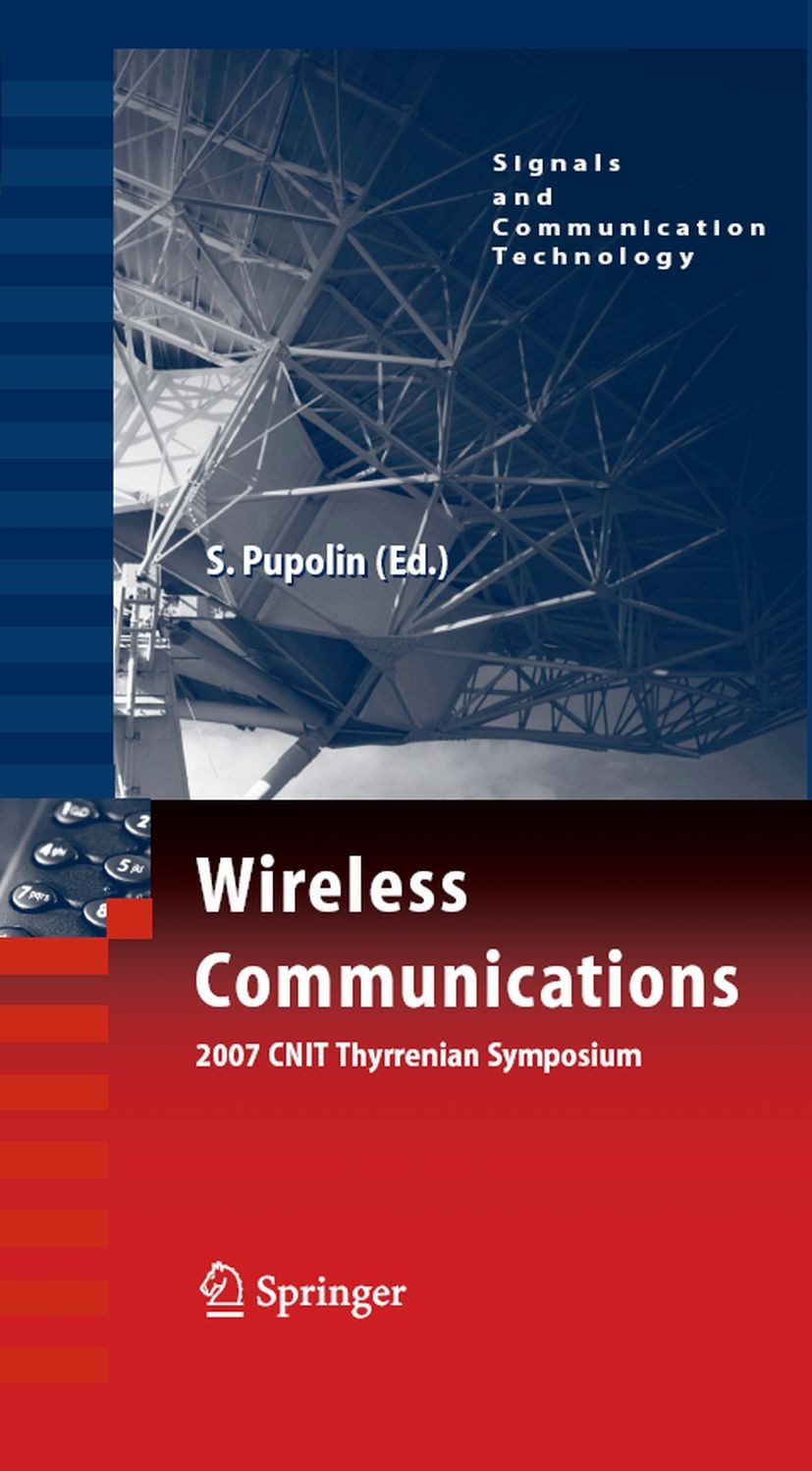 Signals
and
Communication
Technology

S. Pupolin (Ed.)

Wireless Communications

2007 CNIT Thyrrenian Symposium

Springer